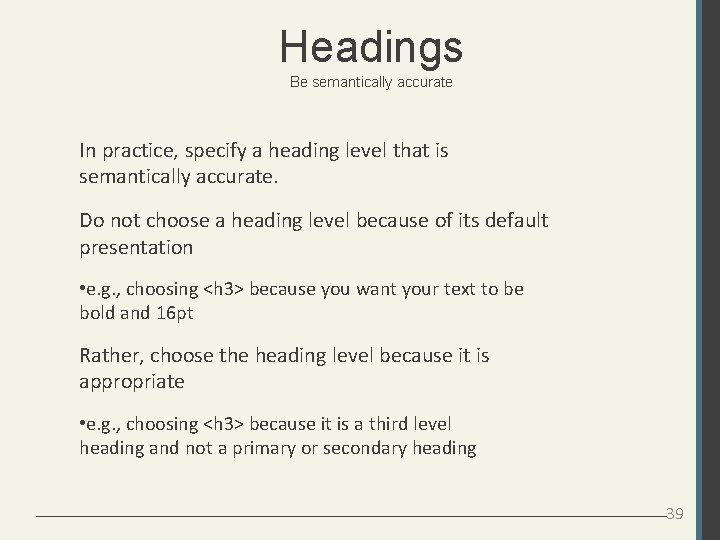 Headings
Be semantically accurate

In practice, specify a heading level that is semantically accurate.

Do not choose a heading level because of its default presentation

•e.g., choosing <h3> because you want your text to be bold and 16pt

Rather, choose the heading level because it is appropriate

•e.g., choosing <h3> because it is a third level heading and not a primary or secondary heading

39